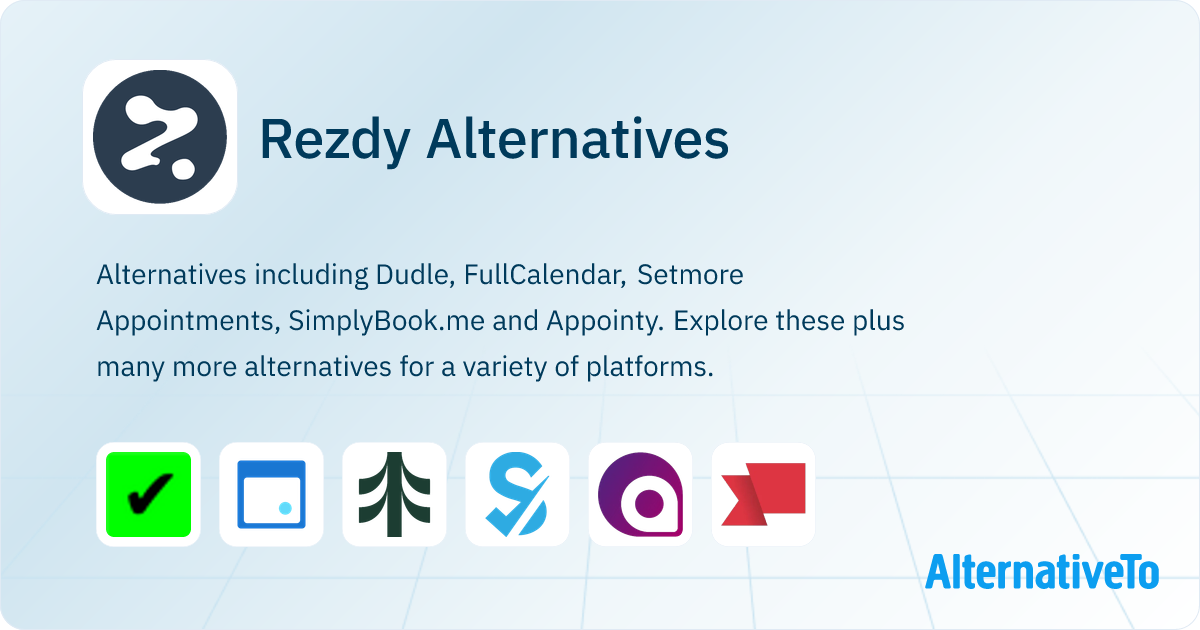 Rezdy Alternatives

Alternatives including Dudle, FullCalendar, Setmore Appointments, SimplyBook.me and Appointy. Explore these plus many more alternatives for a variety of platforms.

AlternativeTo